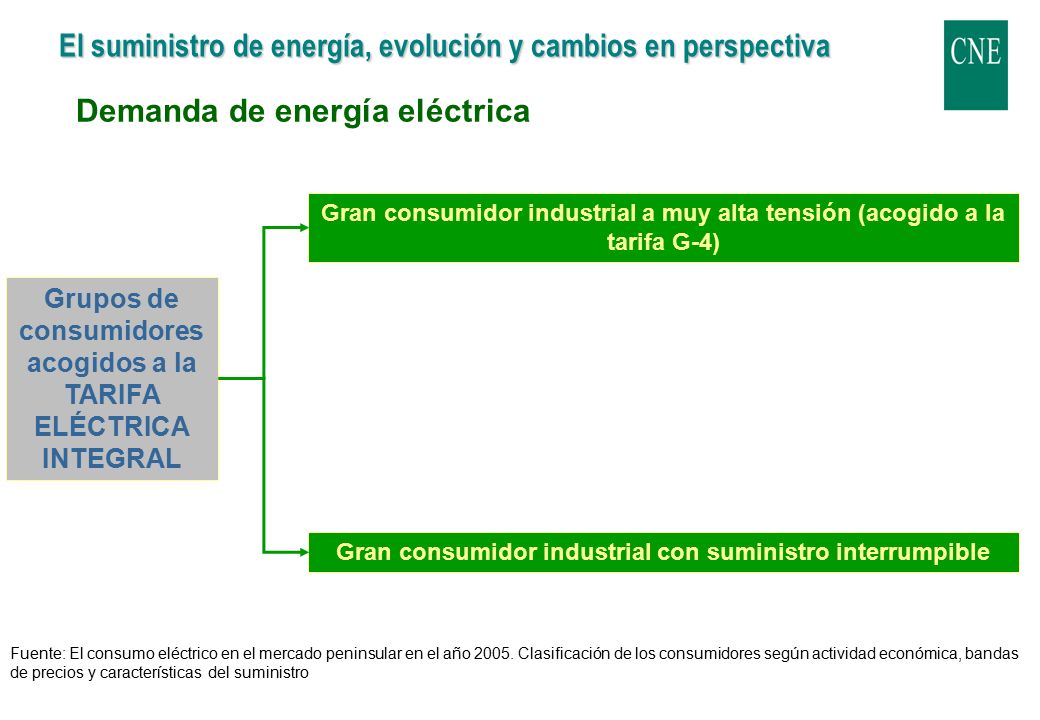 El suministro de energía, evolución y cambios en perspectiva

CNE

Demanda de energía eléctrica

Grupos de consumidores acogidos a la TARIFA ELÉCTRICA INTEGRAL

Gran consumidor industrial a muy alta tensión (acogido a la tarifa G-4)

Gran consumidor industrial con suministro interrumpible

Fuente: El consumo eléctrico en el mercado peninsular en el año 2005. Clasificación de los consumidores según actividad económica, bandas de precios y características del suministro